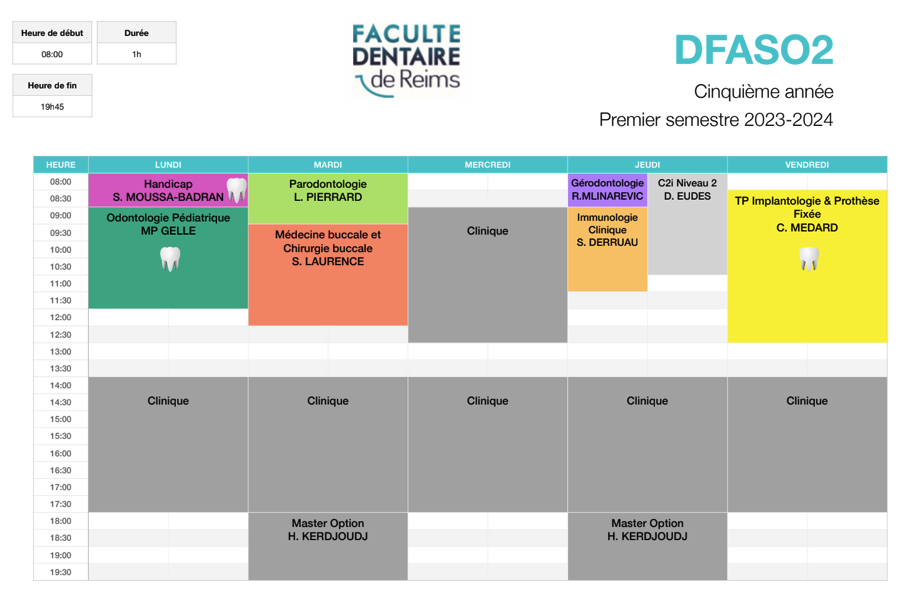 | Heure de début | Durée |
|---|---|
| 08:00 | 1h |

| Heure de fin |
|---|
| 19h45 |

FACULTE DENTAIRE de Reims

DFASO2

Cinquième année

Premier semestre 2023-2024

| HEURE | LUNDI | MARDI | MERCREDI | JEUDI | VENDREDI |
|---|---|---|---|---|---|
| 08:00 | Handicap S. MOUSSA-BADRAN | Parodontologie L. PIERRARD | | Gérodontologie R.MLINAREVIC / C2i Niveau 2 D. EUDES | |
| 08:30 | | | | | TP Implantologie & Prothèse Fixée C. MEDARD |
| 09:00 | Odontologie Pédiatrique MP GELLE | | Clinique | Immunologie Clinique S. DERRUAU | |
| 09:30 | | Médecine buccale et Chirurgie buccale S. LAURENCE | | | |
| 10:00 | | | | | |
| 10:30 | | | | | |
| 11:00 | | | | | |
| 11:30 | | | | | |
| 12:00 | | | | | |
| 12:30 | | | | | |
| 13:00 | | | | | |
| 13:30 | | | | | |
| 14:00 | Clinique | Clinique | Clinique | Clinique | Clinique |
| 14:30 | | | | | |
| 15:00 | | | | | |
| 15:30 | | | | | |
| 16:00 | | | | | |
| 16:30 | | | | | |
| 17:00 | | | | | |
| 17:30 | | | | | |
| 18:00 | | Master Option H. KERDJOUDJ | | Master Option H. KERDJOUDJ | |
| 18:30 | | | | | |
| 19:00 | | | | | |
| 19:30 | | | | | |